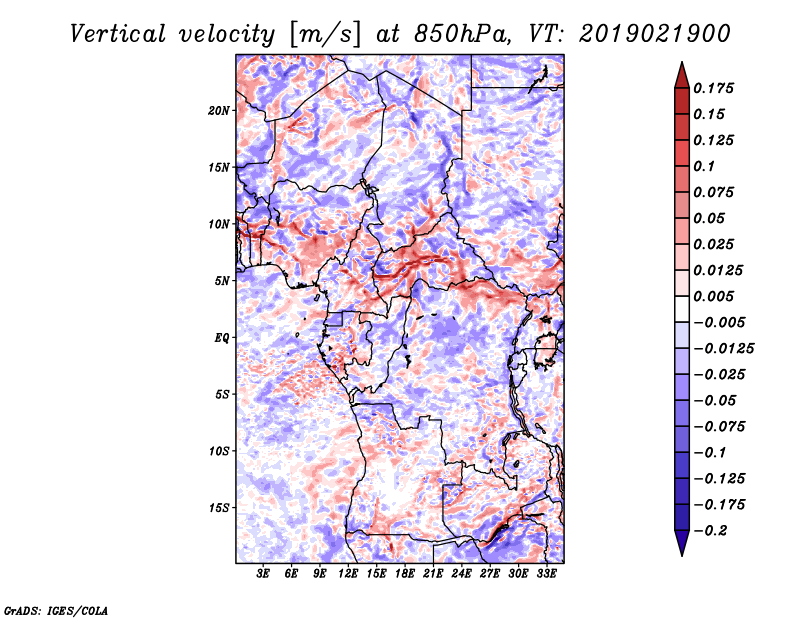 Vertical velocity [m/s] at 850hPa, VT: 2019021900

20N
15N
10N
5N
EQ
5S
10S
15S

3E 6E 9E 12E 15E 18E 21E 24E 27E 30E 33E

0.175
0.15
0.125
0.1
0.075
0.05
0.025
0.0125
0.005
−0.005
−0.0125
−0.025
−0.05
−0.075
−0.1
−0.125
−0.175
−0.2

GrADS: IGES/COLA